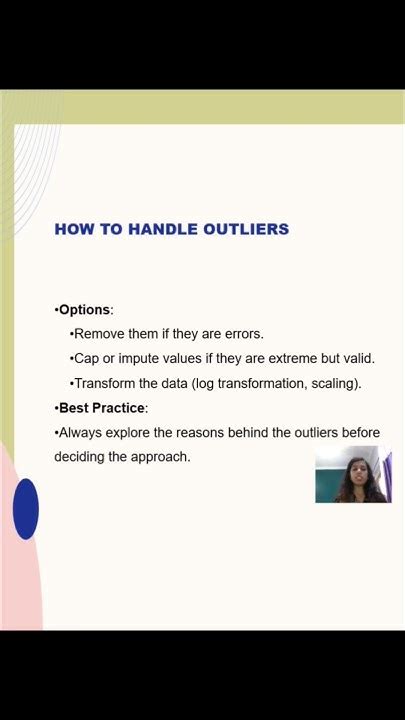 HOW TO HANDLE OUTLIERS

•Options:
•Remove them if they are errors.
•Cap or impute values if they are extreme but valid.
•Transform the data (log transformation, scaling).
•Best Practice:
•Always explore the reasons behind the outliers before deciding the approach.